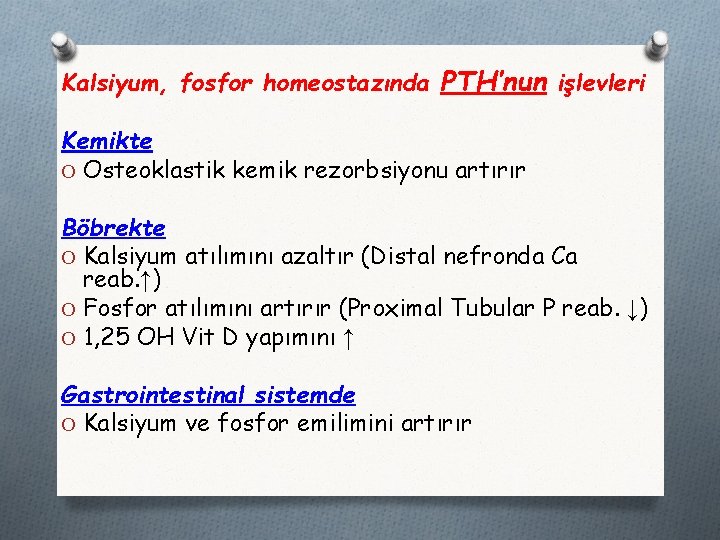 Kalsiyum, fosfor homeostazında PTH'nun işlevleri

Kemikte
O Osteoklastik kemik rezorbsiyonu artırır

Böbrekte
O Kalsiyum atılımını azaltır (Distal nefronda Ca reab.↑)
O Fosfor atılımını artırır (Proximal Tubular P reab. ↓)
O 1,25 OH Vit D yapımını ↑

Gastrointestinal sistemde
O Kalsiyum ve fosfor emilimini artırır